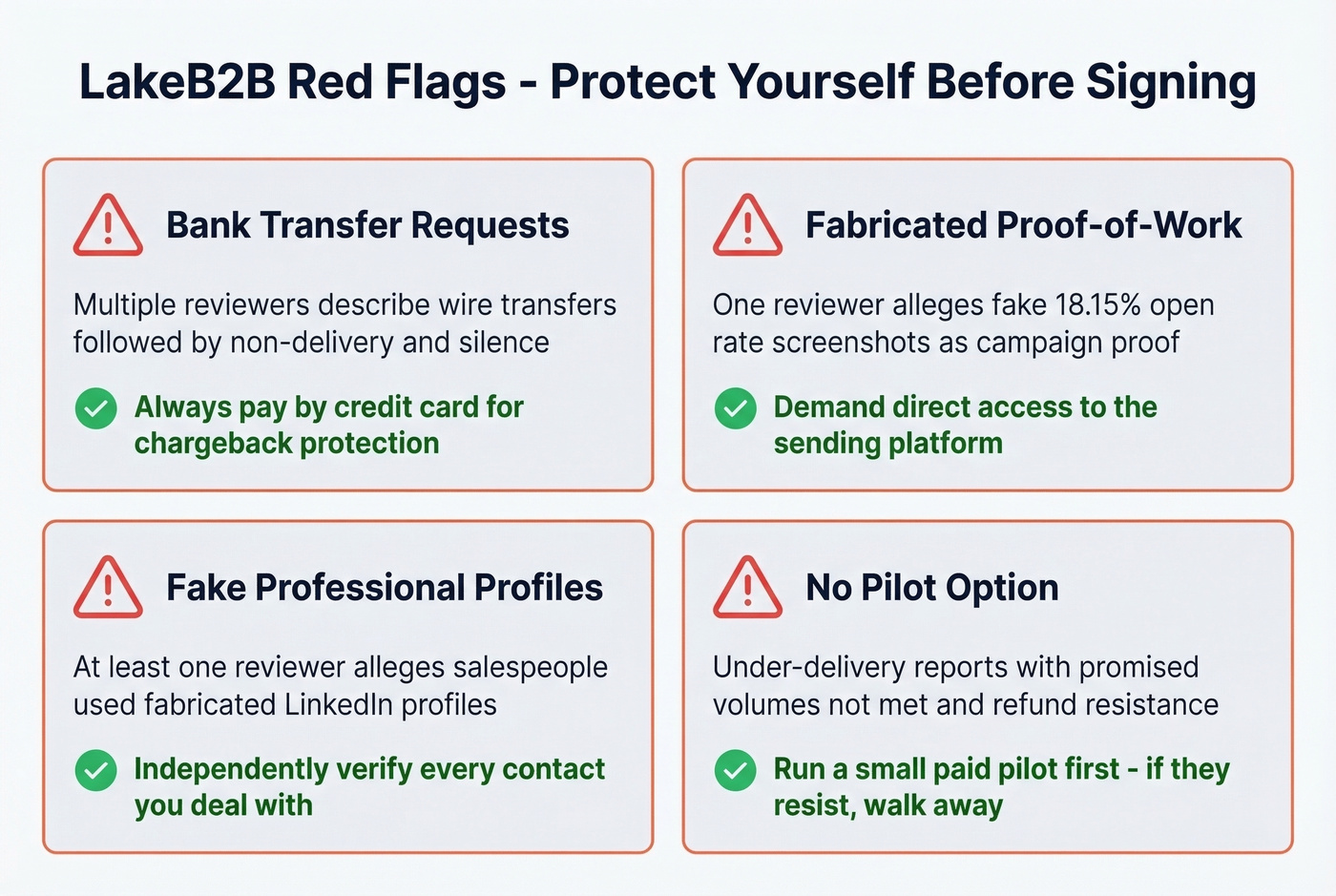 LakeB2B Red Flags - Protect Yourself Before Signing

Bank Transfer Requests

Multiple reviewers describe wire transfers followed by non-delivery and silence

Always pay by credit card for chargeback protection

Fabricated Proof-of-Work

One reviewer alleges fake 18.15% open rate screenshots as campaign proof

Demand direct access to the sending platform

Fake Professional Profiles

At least one reviewer alleges salespeople used fabricated LinkedIn profiles

Independently verify every contact you deal with

No Pilot Option

Under-delivery reports with promised volumes not met and refund resistance

Run a small paid pilot first - if they resist, walk away